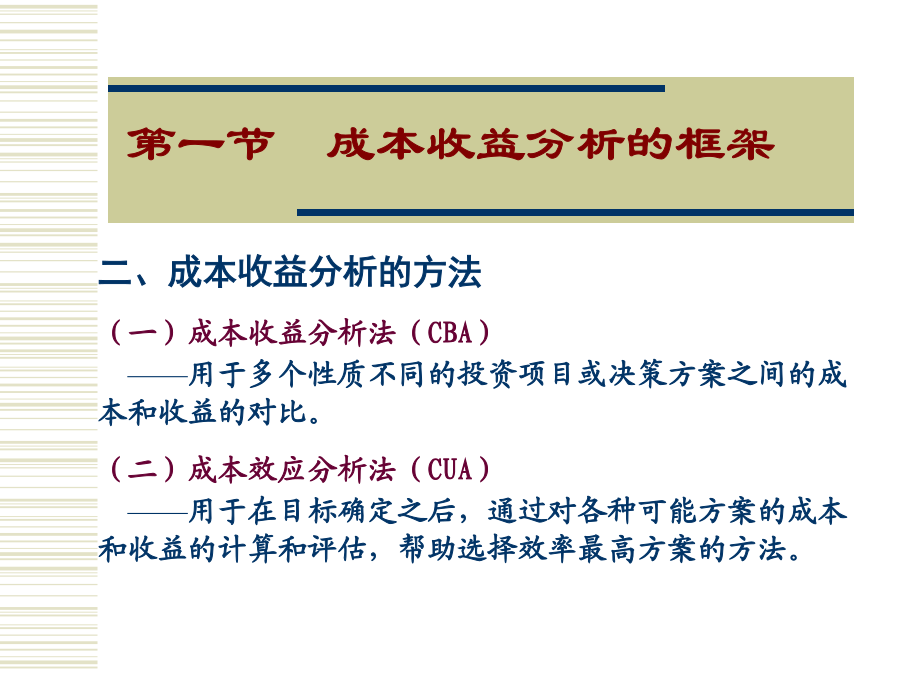 第一节　成本收益分析的框架

二、成本收益分析的方法

（一）成本收益分析法（CBA）

——用于多个性质不同的投资项目或决策方案之间的成本和收益的对比。

（二）成本效应分析法（CUA）

——用于在目标确定之后，通过对各种可能方案的成本和收益的计算和评估，帮助选择效率最高方案的方法。